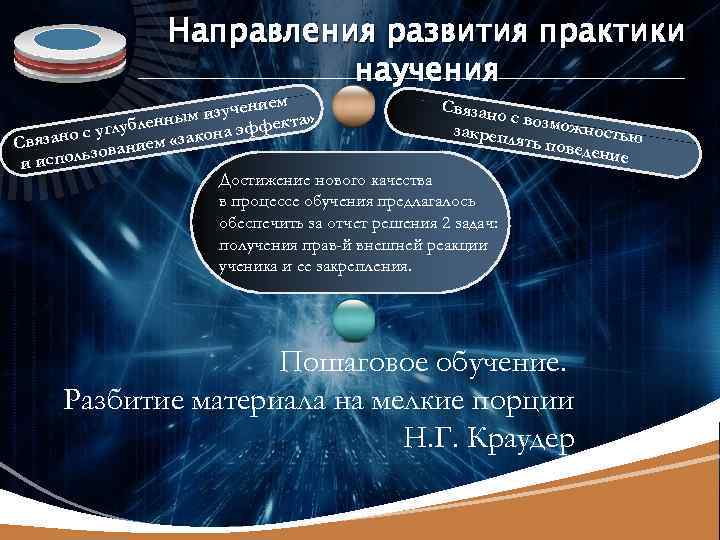 Направления развития практики научения

Связано с углубленным изучением и использованием «закона эффекта»

Связано с возможностью закреплять поведение

Достижение нового качества в процессе обучения предлагалось обеспечить за отчет решения 2 задач: получения прав-й внешней реакции ученика и ее закрепления.

Пошаговое обучение.
Разбитие материала на мелкие порции
Н.Г. Краудер